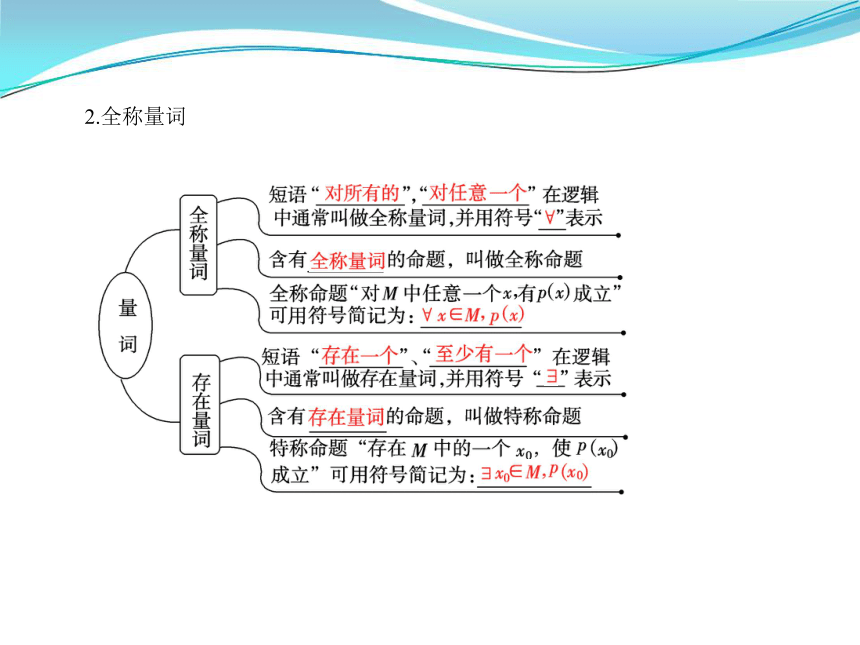 2.全称量词

量词

全称量词

短语“对所有的”,“对任意一个”在逻辑中通常叫做全称量词,并用符号“$\forall$”表示

含有全称量词的命题，叫做全称命题

全称命题“对$M$中任意一个$x$,有$p(x)$成立”可用符号简记为：$\forall x\in M, p(x)$

存在量词

短语“存在一个”、“至少有一个”在逻辑中通常叫做存在量词,并用符号“$\exists$”表示

含有存在量词的命题，叫做特称命题

特称命题“存在$M$中的一个$x_0$，使$p(x_0)$成立”可用符号简记为：$\exists x_0\in M, p(x_0)$